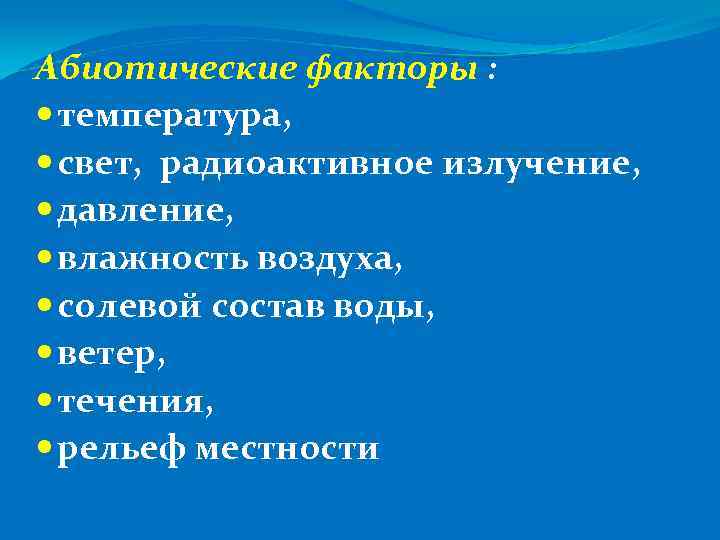 Абиотические факторы :
• температура,
• свет, радиоактивное излучение,
• давление,
• влажность воздуха,
• солевой состав воды,
• ветер,
• течения,
• рельеф местности